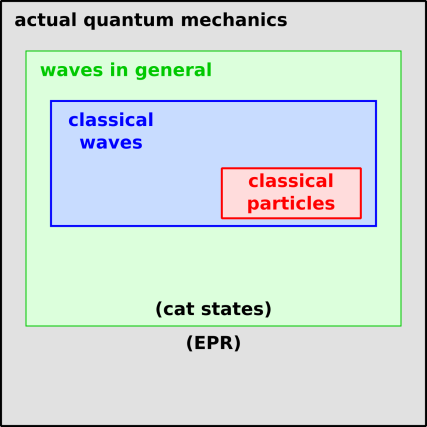 actual quantum mechanics

waves in general

classical waves

classical particles

(cat states)

(EPR)